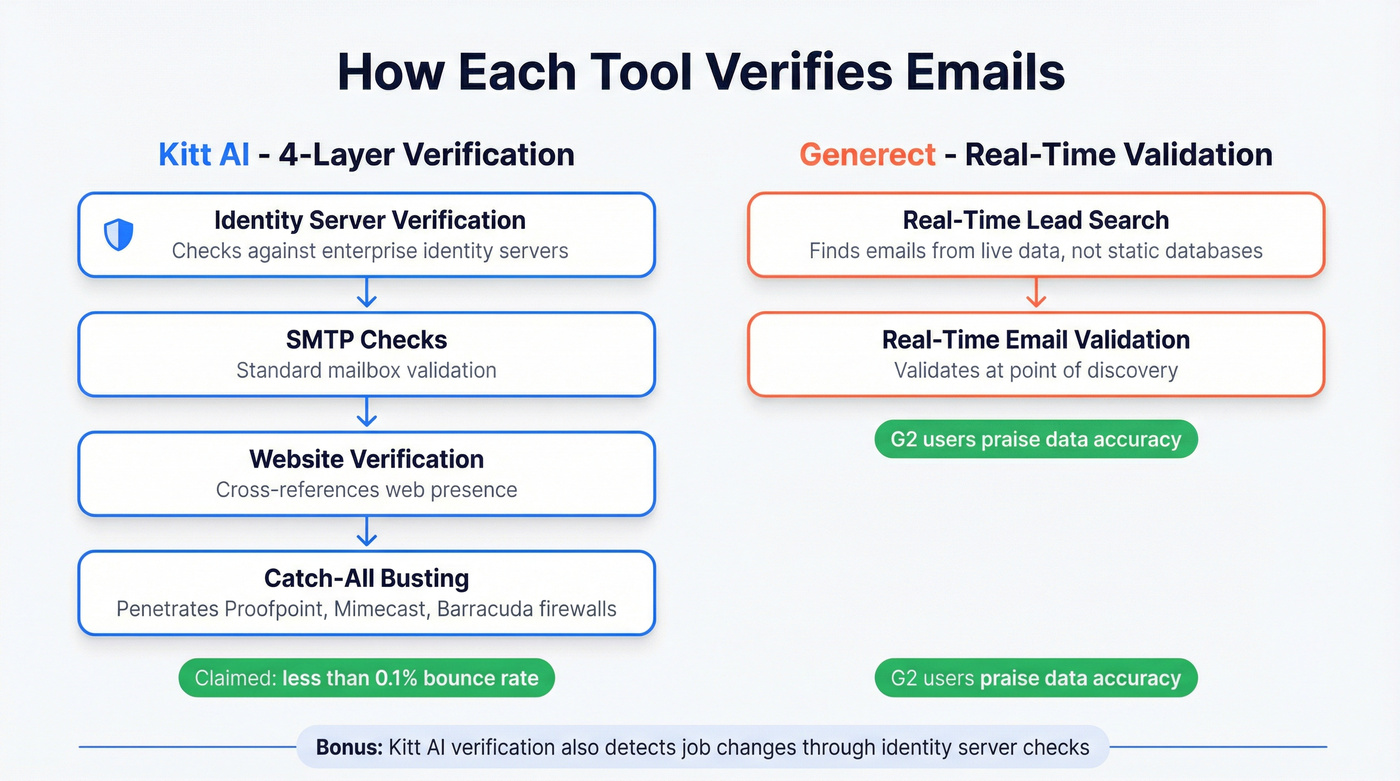 How Each Tool Verifies Emails

Kitt AI - 4-Layer Verification

Identity Server Verification
Checks against enterprise identity servers

SMTP Checks
Standard mailbox validation

Website Verification
Cross-references web presence

Catch-All Busting
Penetrates Proofpoint, Mimecast, Barracuda firewalls

Claimed: less than 0.1% bounce rate

Generect - Real-Time Validation

Real-Time Lead Search
Finds emails from live data, not static databases

Real-Time Email Validation
Validates at point of discovery

G2 users praise data accuracy

G2 users praise data accuracy

Bonus: Kitt AI verification also detects job changes through identity server checks